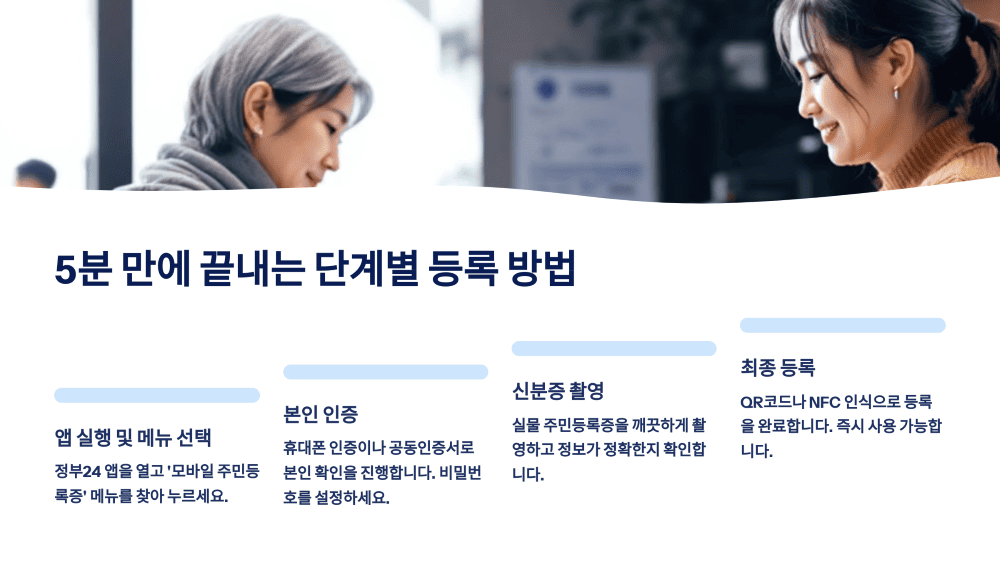 5분 만에 끝내는 단계별 등록 방법

앱 실행 및 메뉴 선택

정부24 앱을 열고 '모바일 주민등록증' 메뉴를 찾아 누르세요.

본인 인증

휴대폰 인증이나 공동인증서로 본인 확인을 진행합니다. 비밀번호를 설정하세요.

신분증 촬영

실물 주민등록증을 깨끗하게 촬영하고 정보가 정확한지 확인합니다.

최종 등록

QR코드나 NFC 인식으로 등록을 완료합니다. 즉시 사용 가능합니다.